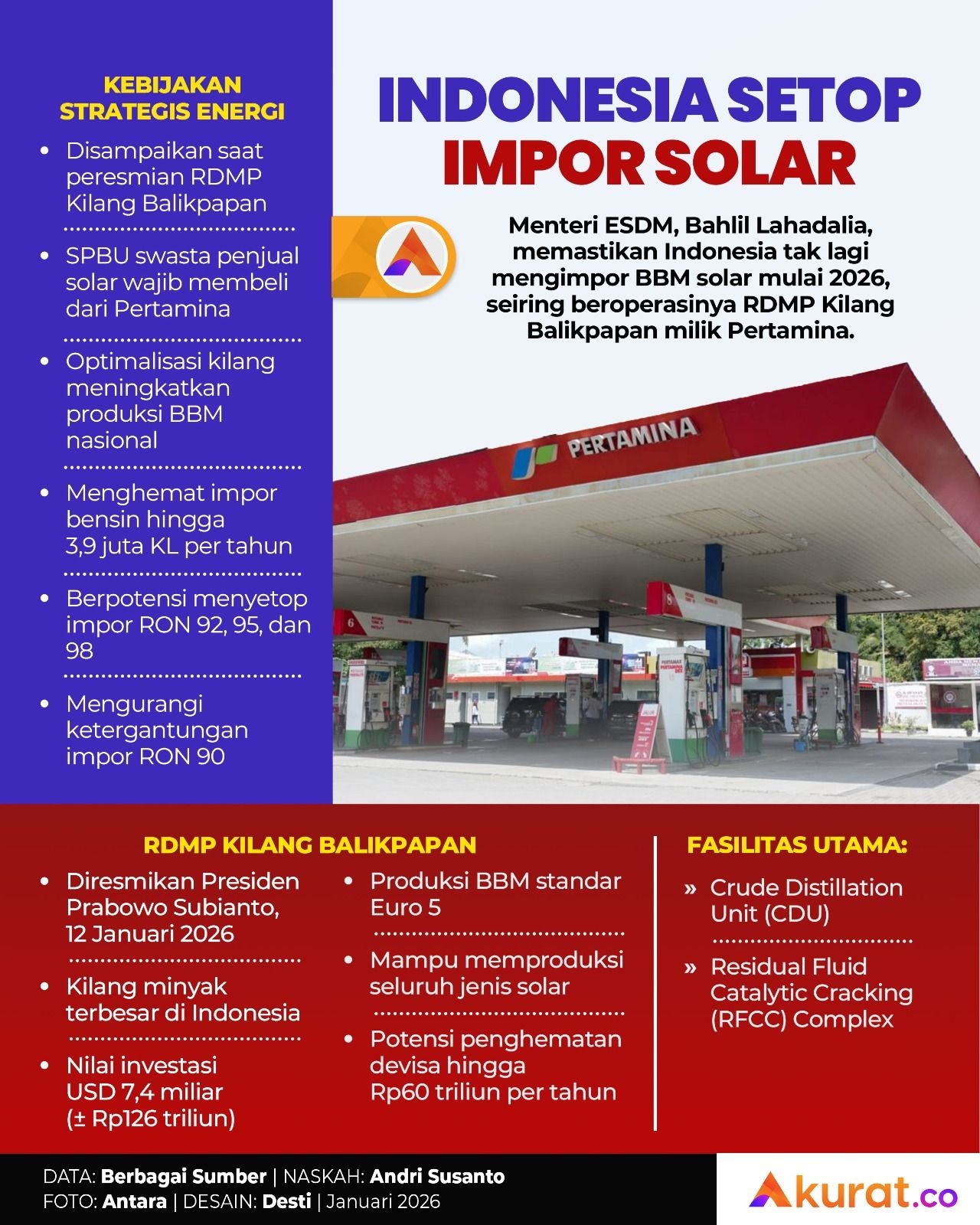 KEBIJAKAN STRATEGIS ENERGI

• Disampaikan saat peresmian RDMP Kilang Balikpapan

• SPBU swasta penjual solar wajib membeli dari Pertamina

• Optimalisasi kilang meningkatkan produksi BBM nasional

• Menghemat impor bensin hingga 3,9 juta KL per tahun

• Berpotensi menyetop impor RON 92, 95, dan 98

• Mengurangi ketergantungan impor RON 90

INDONESIA SETOP IMPOR SOLAR

Menteri ESDM, Bahlil Lahadalia, memastikan Indonesia tak lagi mengimpor BBM solar mulai 2026, seiring beroperasinya RDMP Kilang Balikpapan milik Pertamina.

PERTAMINA

RDMP KILANG BALIKPAPAN

• Diresmikan Presiden Prabowo Subianto, 12 Januari 2026

• Kilang minyak terbesar di Indonesia

• Nilai investasi USD 7,4 miliar (± Rp126 triliun)

• Produksi BBM standar Euro 5

• Mampu memproduksi seluruh jenis solar

• Potensi penghematan devisa hingga Rp60 triliun per tahun

FASILITAS UTAMA:

» Crude Distillation Unit (CDU)

» Residual Fluid Catalytic Cracking (RFCC) Complex

DATA: Berbagai Sumber | NASKAH: Andri Susanto
FOTO: Antara | DESAIN: Desti | Januari 2026

Akurat.co